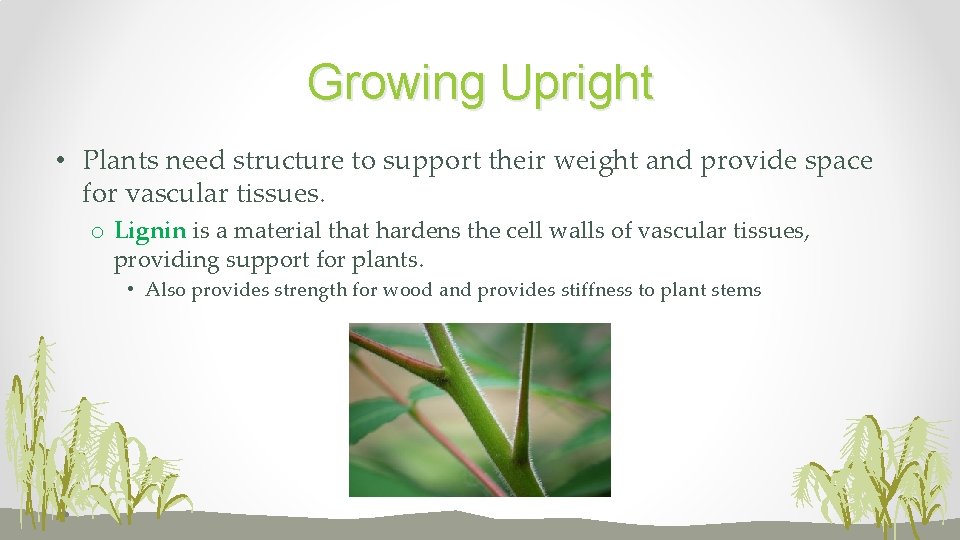 Growing Upright

• Plants need structure to support their weight and provide space for vascular tissues.

o Lignin is a material that hardens the cell walls of vascular tissues, providing support for plants.

• Also provides strength for wood and provides stiffness to plant stems